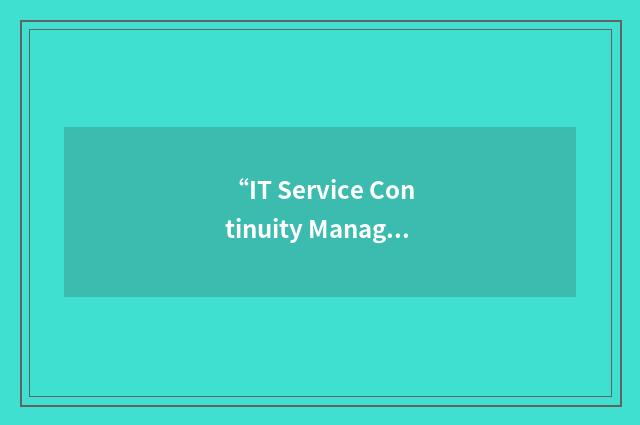 “IT Service Continuity Manag...